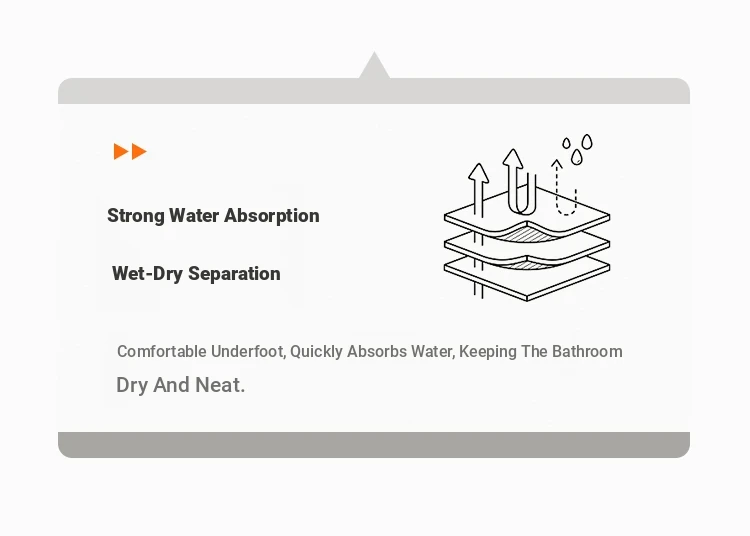 Strong Water Absorption

Wet-Dry Separation

Comfortable Underfoot, Quickly Absorbs Water, Keeping The Bathroom Dry And Neat.